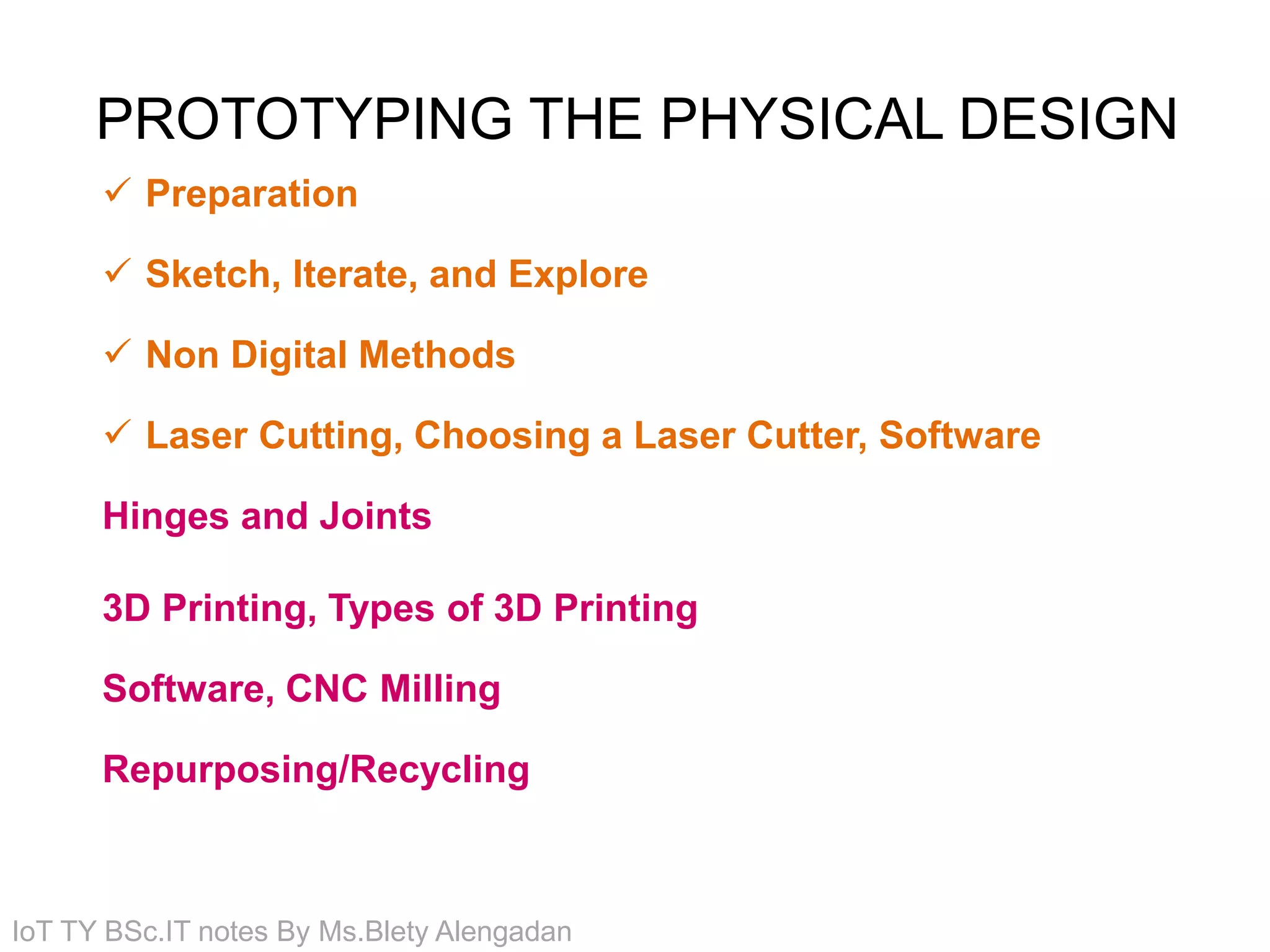 PROTOTYPING THE PHYSICAL DESIGN

✓ Preparation

✓ Sketch, Iterate, and Explore

✓ Non Digital Methods

✓ Laser Cutting, Choosing a Laser Cutter, Software

Hinges and Joints

3D Printing, Types of 3D Printing

Software, CNC Milling

Repurposing/Recycling

IoT TY BSc.IT notes By Ms.Blety Alengadan